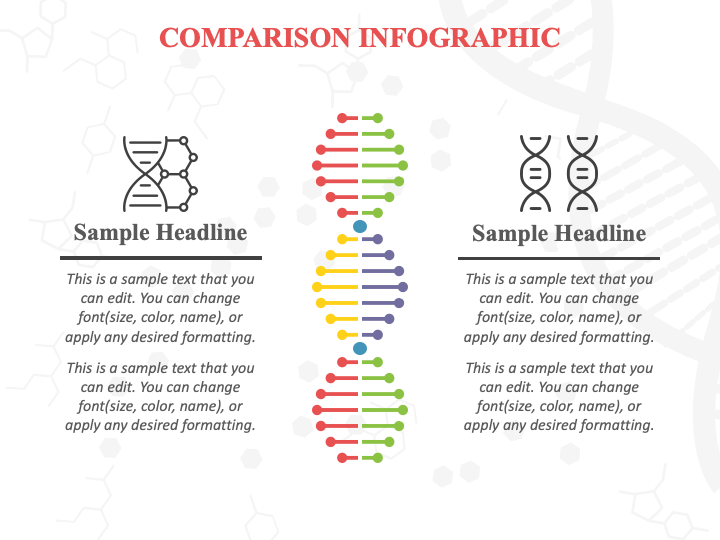 COMPARISON INFOGRAPHIC

Sample Headline

This is a sample text that you can edit. You can change font(size, color, name), or apply any desired formatting.

This is a sample text that you can edit. You can change font(size, color, name), or apply any desired formatting.

Sample Headline

This is a sample text that you can edit. You can change font(size, color, name), or apply any desired formatting.

This is a sample text that you can edit. You can change font(size, color, name), or apply any desired formatting.